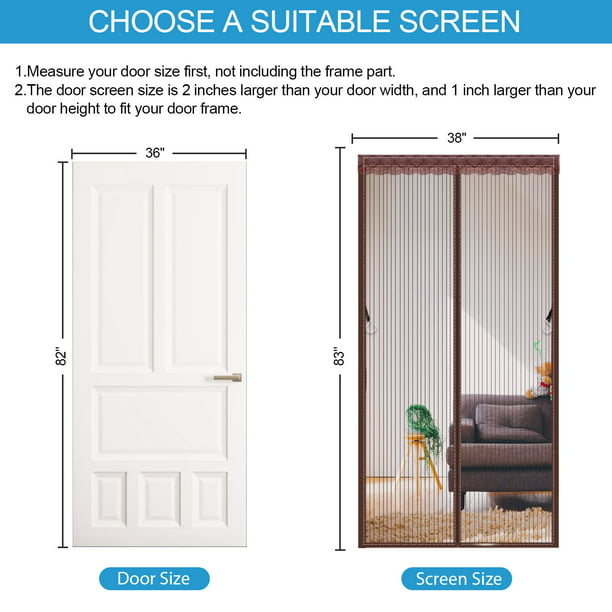 CHOOSE A SUITABLE SCREEN

1.Measure your door size first, not including the frame part.
2.The door screen size is 2 inches larger than your door width, and 1 inch larger than your door height to fit your door frame.

36"

82"

38"

83"

Door Size

Screen Size